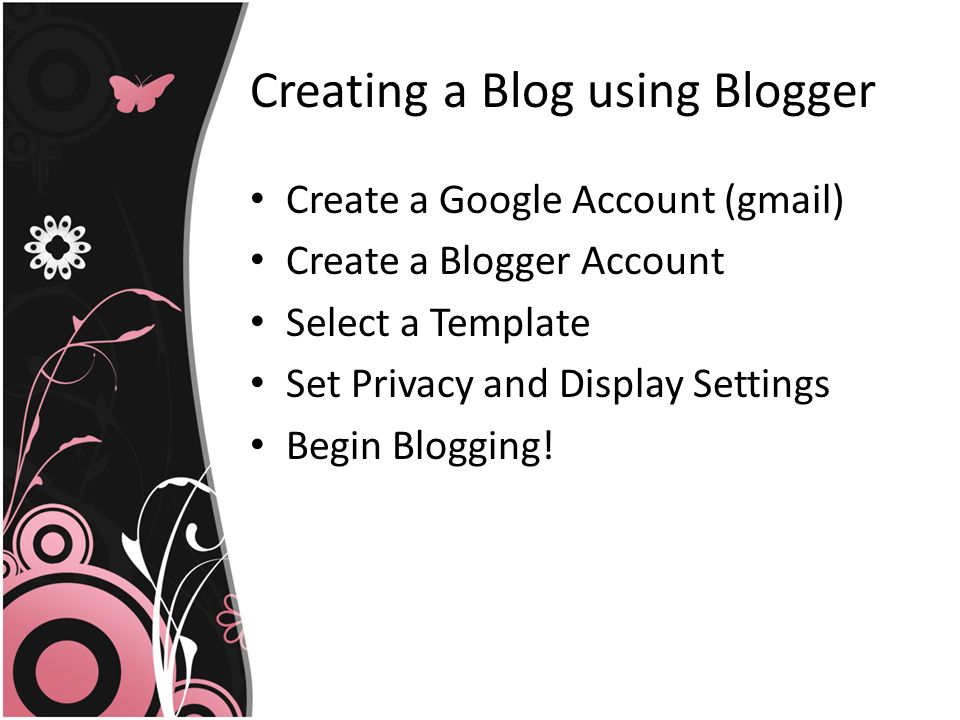 Creating a Blog using Blogger

• Create a Google Account (gmail)
• Create a Blogger Account
• Select a Template
• Set Privacy and Display Settings
• Begin Blogging!